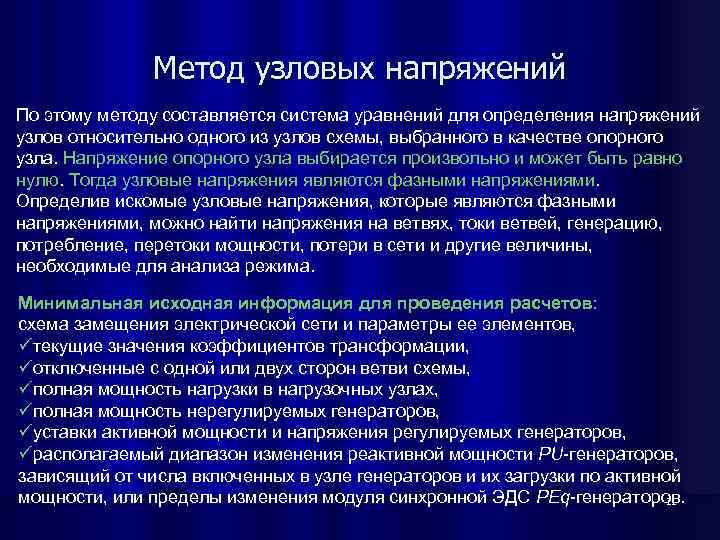 Метод узловых напряжений

По этому методу составляется система уравнений для определения напряжений узлов относительно одного из узлов схемы, выбранного в качестве опорного узла. Напряжение опорного узла выбирается произвольно и может быть равно нулю. Тогда узловые напряжения являются фазными напряжениями. Определив искомые узловые напряжения, которые являются фазными напряжениями, можно найти напряжения на ветвях, токи ветвей, генерацию, потребление, перетоки мощности, потери в сети и другие величины, необходимые для анализа режима.

Минимальная исходная информация для проведения расчетов:
схема замещения электрической сети и параметры ее элементов,
✓текущие значения коэффициентов трансформации,
✓отключенные с одной или двух сторон ветви схемы,
✓полная мощность нагрузки в нагрузочных узлах,
✓полная мощность нерегулируемых генераторов,
✓уставки активной мощности и напряжения регулируемых генераторов,
✓располагаемый диапазон изменения реактивной мощности PU-генераторов, зависящий от числа включенных в узле генераторов и их загрузки по активной мощности, или пределы изменения модуля синхронной ЭДС PEq-генераторов.